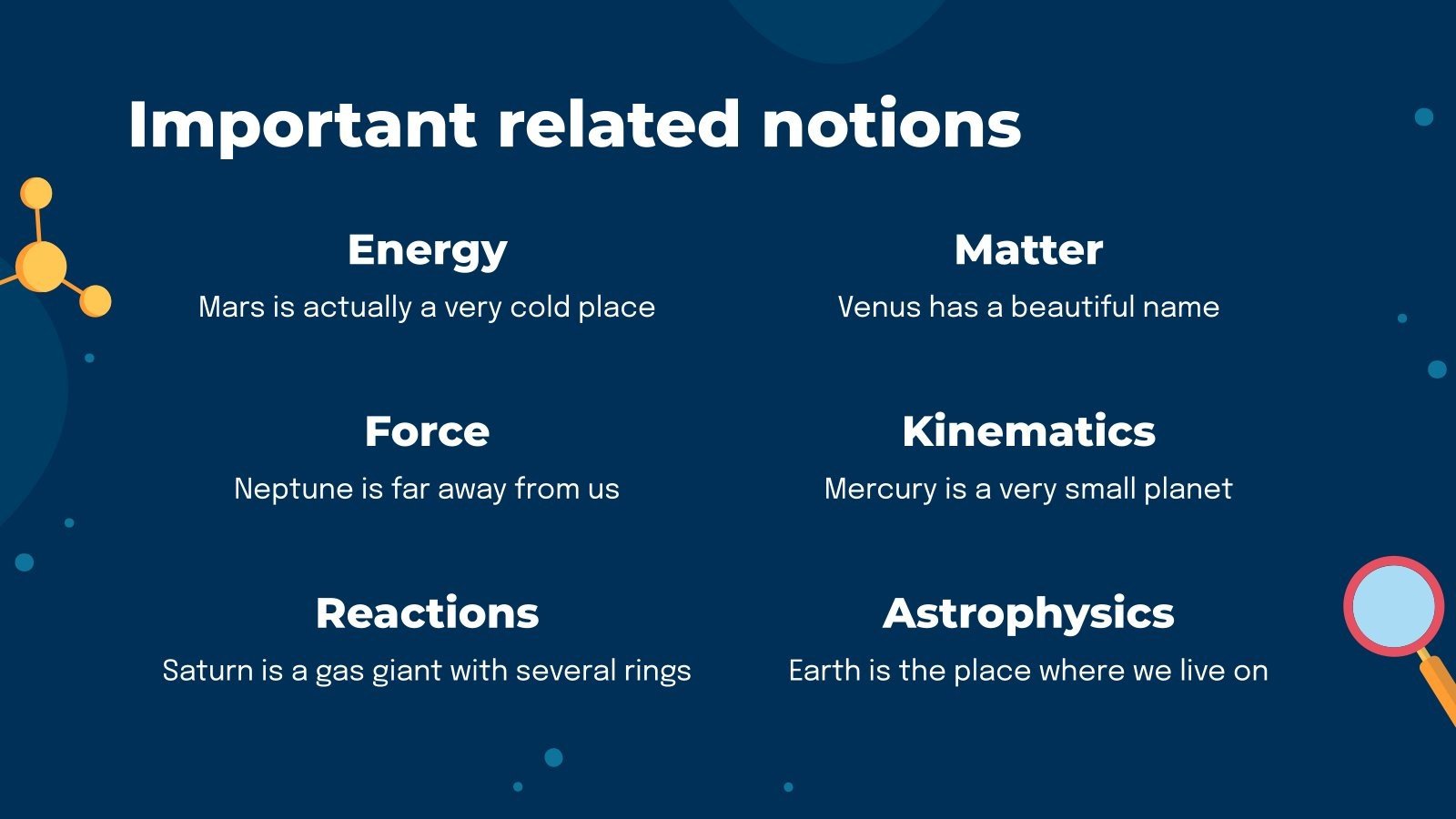 Important related notions

Energy
Mars is actually a very cold place

Force
Neptune is far away from us

Reactions
Saturn is a gas giant with several rings

Matter
Venus has a beautiful name

Kinematics
Mercury is a very small planet

Astrophysics
Earth is the place where we live on